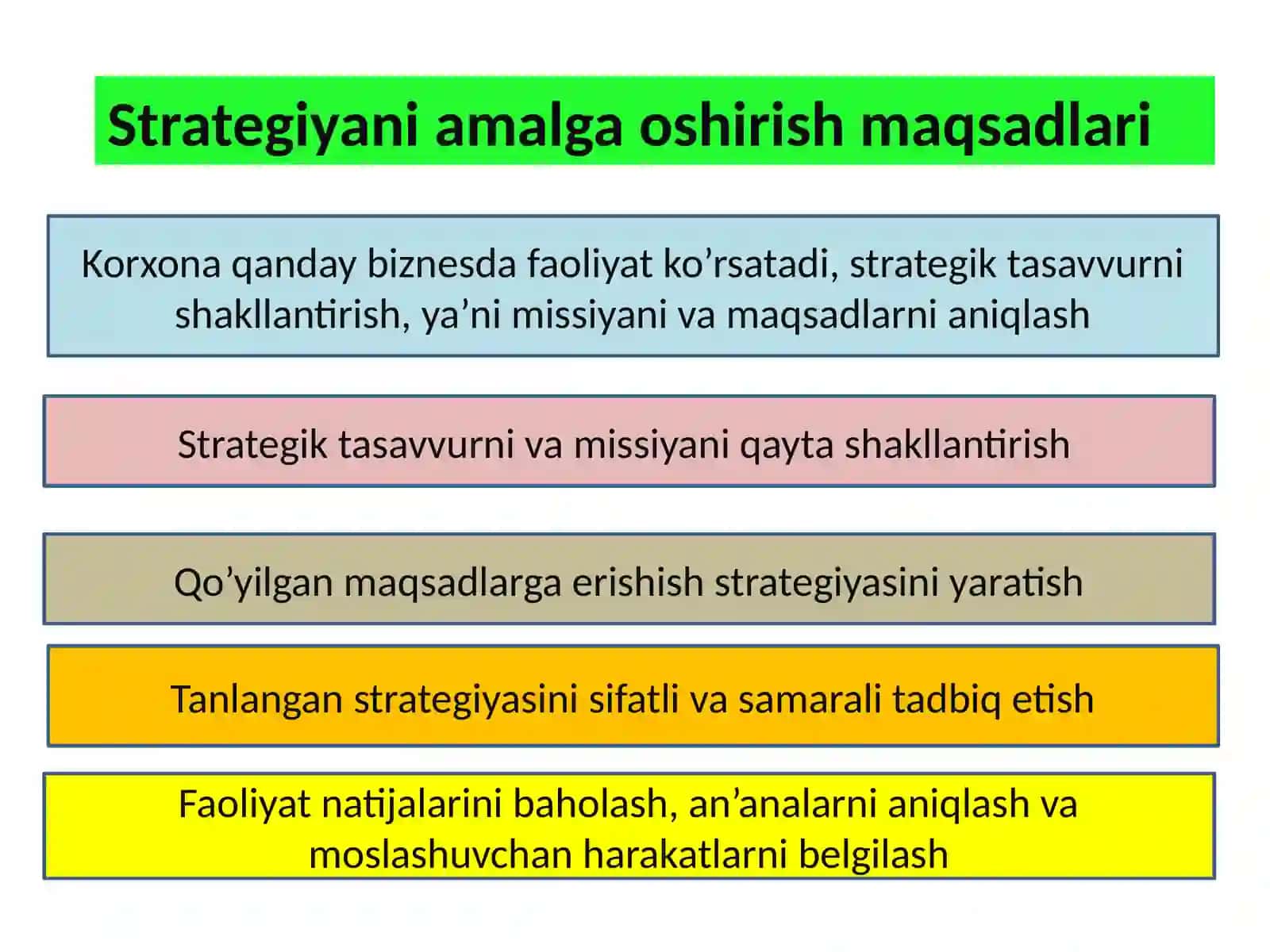 Strategiyani amalga oshirish maqsadlari

Korxona qanday biznesda faoliyat ko’rsatadi, strategik tasavvurni shakllantirish, ya’ni missiyani va maqsadlarni aniqlash

Strategik tasavvurni va missiyani qayta shakllantirish

Qo’yilgan maqsadlarga erishish strategiyasini yaratish

Tanlangan strategiyasini sifatli va samarali tadbiq etish

Faoliyat natijalarini baholash, an’analarni aniqlash va moslashuvchan harakatlarni belgilash